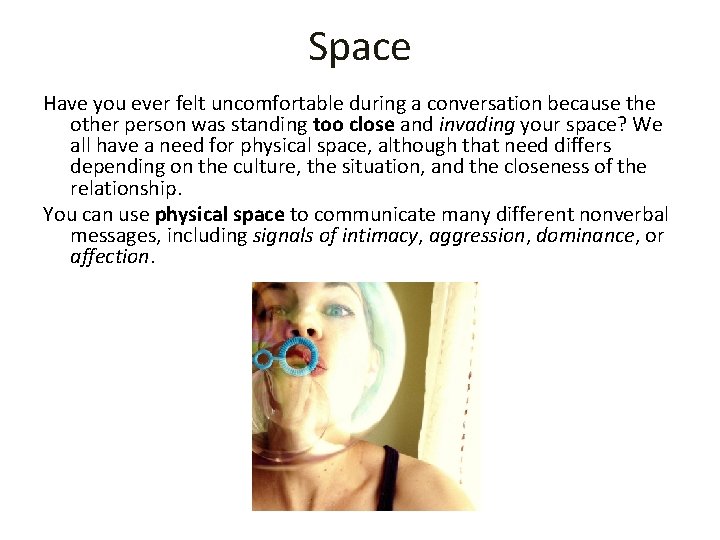 Space

Have you ever felt uncomfortable during a conversation because the other person was standing too close and invading your space? We all have a need for physical space, although that need differs depending on the culture, the situation, and the closeness of the relationship.

You can use physical space to communicate many different nonverbal messages, including signals of intimacy, aggression, dominance, or affection.